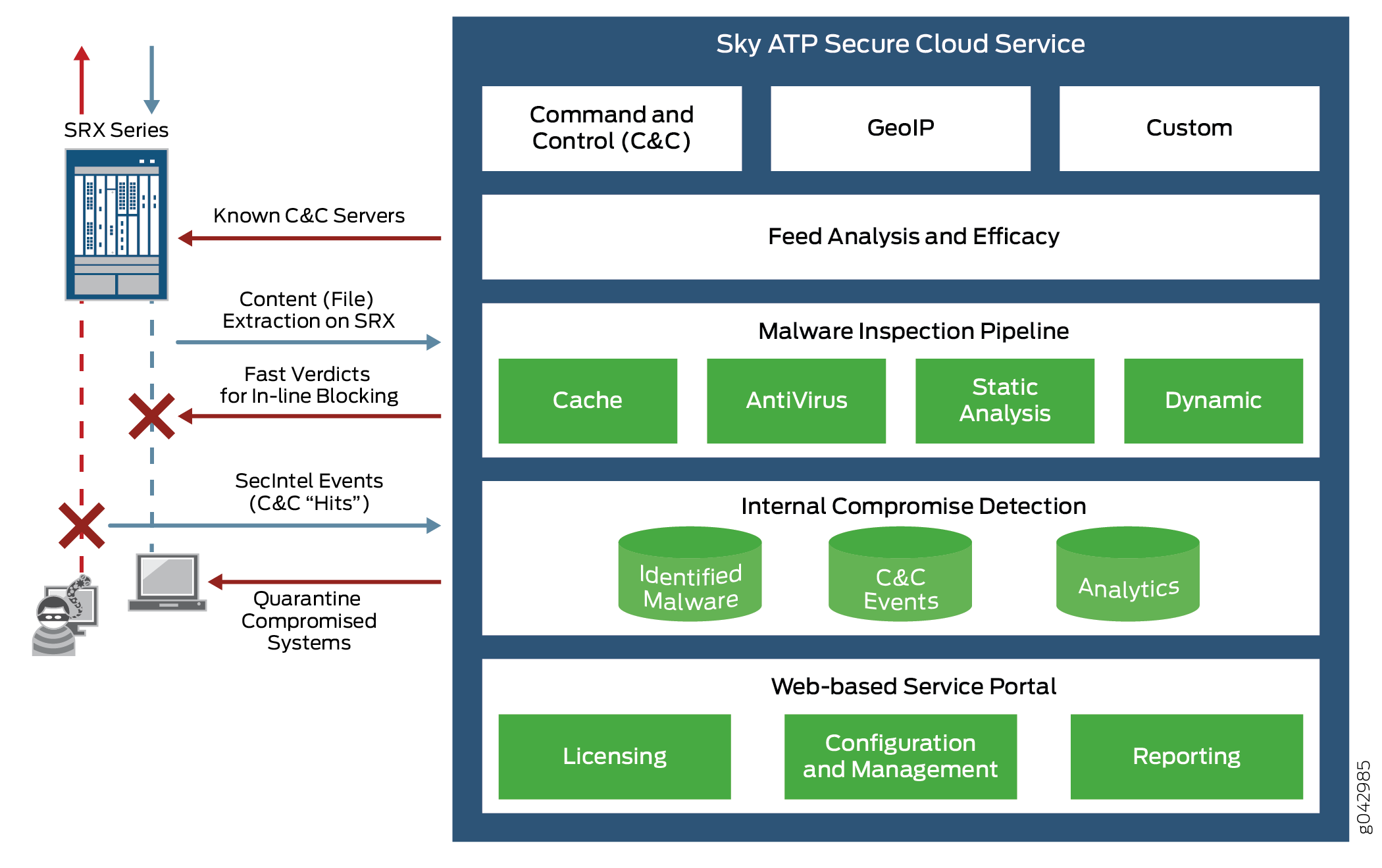 SRX Series

Known C&C Servers

Content (File) Extraction on SRX

Fast Verdicts for In-line Blocking

SecIntel Events (C&C “Hits”)

Quarantine Compromised Systems

Sky ATP Secure Cloud Service

Command and Control (C&C)

GeoIP

Custom

Feed Analysis and Efficacy

Malware Inspection Pipeline

Cache

AntiVirus

Static Analysis

Dynamic

Internal Compromise Detection

Identified Malware

C&C Events

Analytics

Web-based Service Portal

Licensing

Configuration and Management

Reporting

g042985